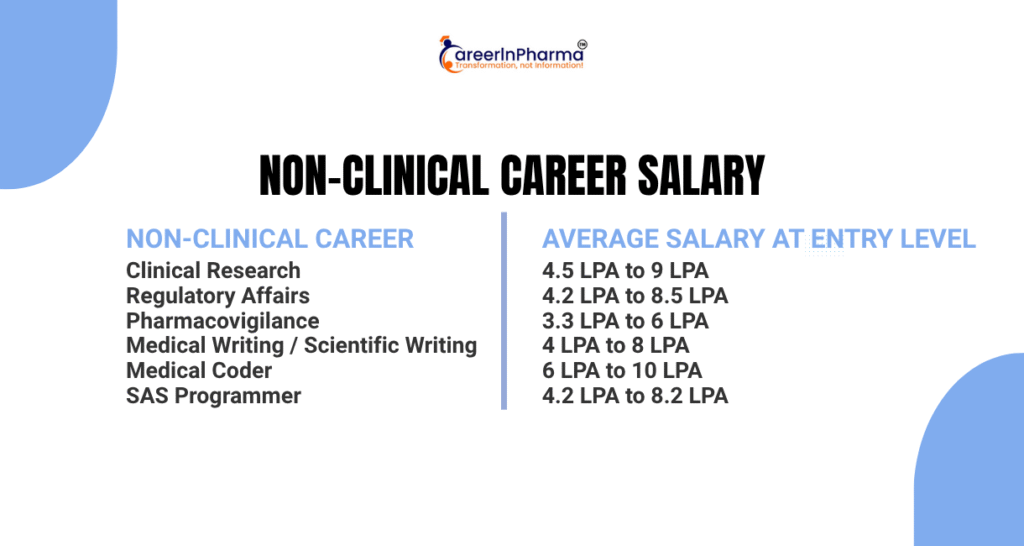 CareerInPharma TM
Transformation, not Information!

NON-CLINICAL CAREER SALARY

| NON-CLINICAL CAREER | AVERAGE SALARY AT ENTRY LEVEL |
|---|---|
| Clinical Research | 4.5 LPA to 9 LPA |
| Regulatory Affairs | 4.2 LPA to 8.5 LPA |
| Pharmacovigilance | 3.3 LPA to 6 LPA |
| Medical Writing / Scientific Writing | 4 LPA to 8 LPA |
| Medical Coder | 6 LPA to 10 LPA |
| SAS Programmer | 4.2 LPA to 8.2 LPA |